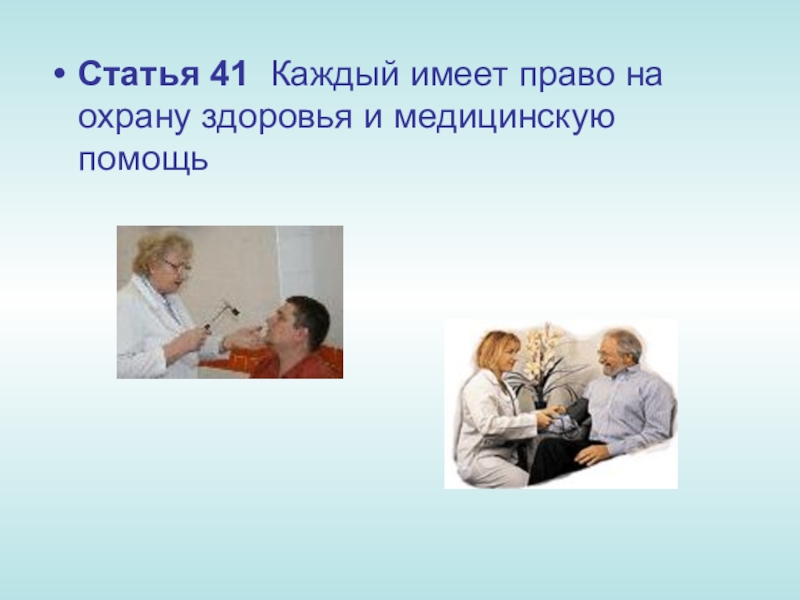 • Статья 41 Каждый имеет право на охрану здоровья и медицинскую помощь